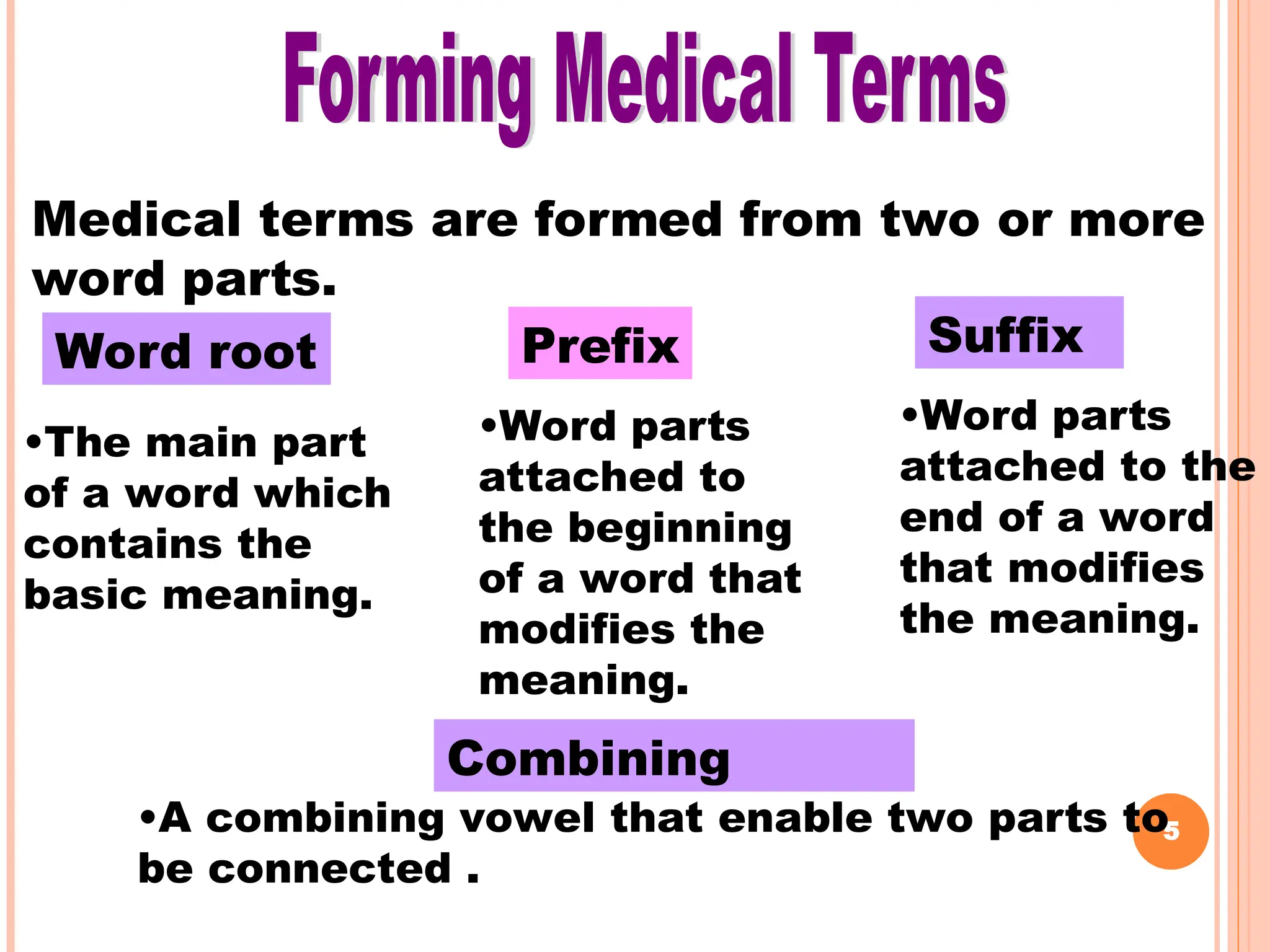 Forming Medical Terms

Medical terms are formed from two or more word parts.

Word root

•The main part of a word which contains the basic meaning.

Prefix

•Word parts attached to the beginning of a word that modifies the meaning.

Suffix

•Word parts attached to the end of a word that modifies the meaning.

Combining

•A combining vowel that enable two parts to be connected .

5